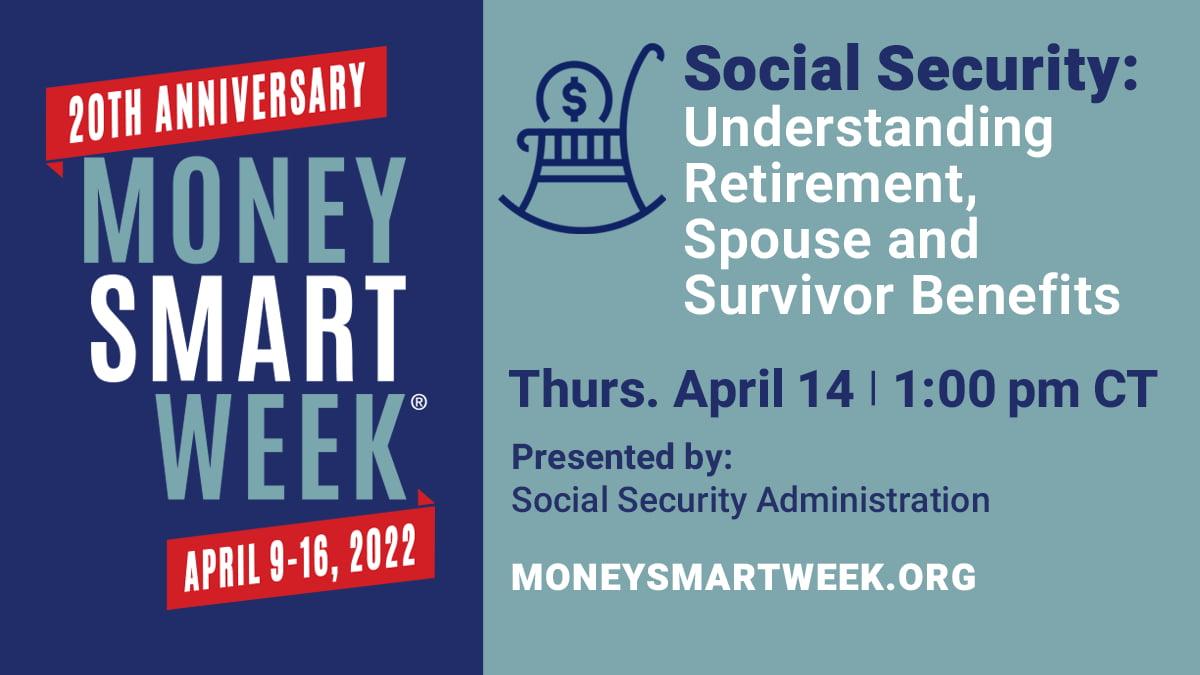 20TH ANNIVERSARY
MONEY
SMART
WEEK®
APRIL 9-16, 2022

$

Social Security:
Understanding Retirement, Spouse and Survivor Benefits

Thurs. April 14 | 1:00 pm CT

Presented by:
Social Security Administration

MONEYSMARTWEEK.ORG